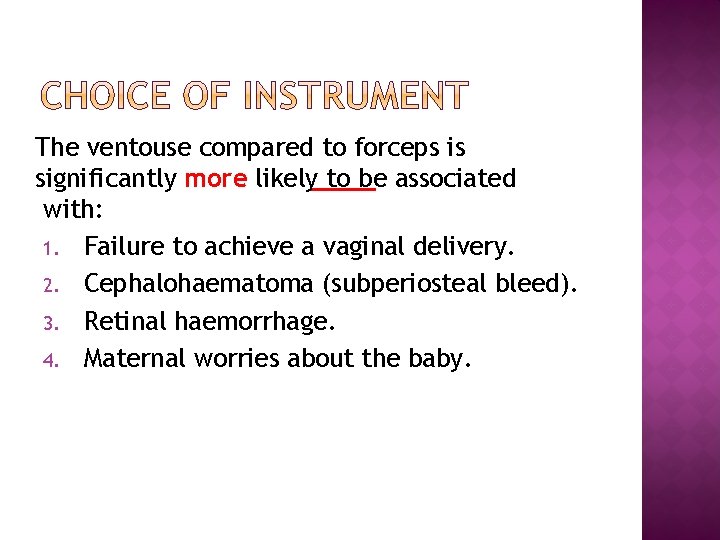 CHOICE OF INSTRUMENT

The ventouse compared to forceps is significantly more likely to be associated with:

1. Failure to achieve a vaginal delivery.
2. Cephalohaematoma (subperiosteal bleed).
3. Retinal haemorrhage.
4. Maternal worries about the baby.